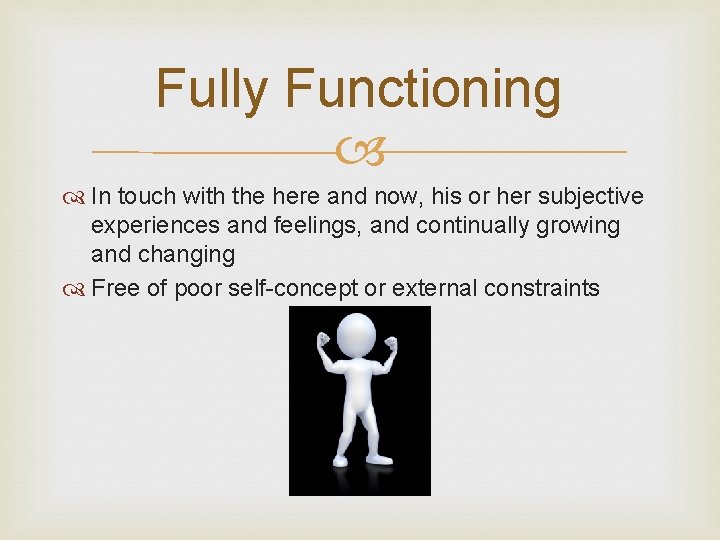 Fully Functioning

In touch with the here and now, his or her subjective experiences and feelings, and continually growing and changing

Free of poor self-concept or external constraints